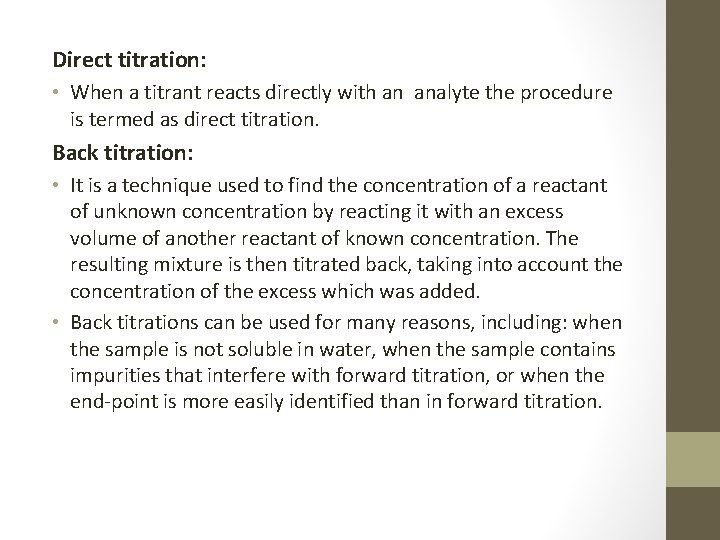 Direct titration:

• When a titrant reacts directly with an analyte the procedure is termed as direct titration.

Back titration:

• It is a technique used to find the concentration of a reactant of unknown concentration by reacting it with an excess volume of another reactant of known concentration. The resulting mixture is then titrated back, taking into account the concentration of the excess which was added.

• Back titrations can be used for many reasons, including: when the sample is not soluble in water, when the sample contains impurities that interfere with forward titration, or when the end-point is more easily identified than in forward titration.